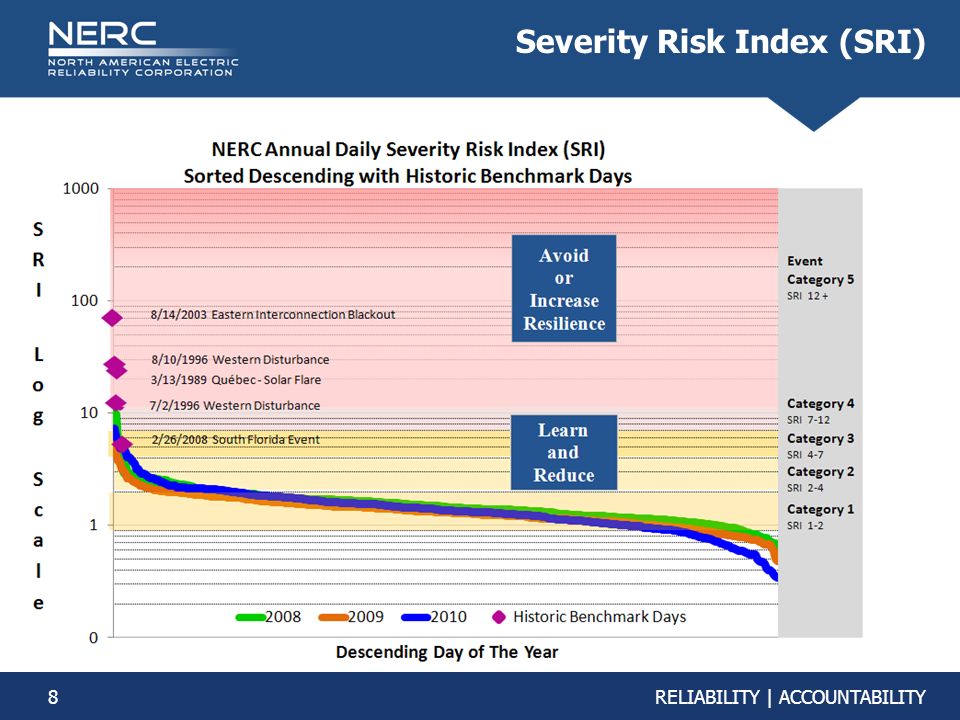 NERC
NORTH AMERICAN ELECTRIC RELIABILITY CORPORATION

Severity Risk Index (SRI)

NERC Annual Daily Severity Risk Index (SRI)
Sorted Descending with Historic Benchmark Days

SRI Log Scale

1000
100
10
1
0

8/14/2003 Eastern Interconnection Blackout
8/10/1996 Western Disturbance
3/13/1989 Québec - Solar Flare
7/2/1996 Western Disturbance
2/26/2008 South Florida Event

Avoid or Increase Resilience

Learn and Reduce

Event Category 5
SRI 12 +
Category 4
SRI 7-12
Category 3
SRI 4-7
Category 2
SRI 2-4
Category 1
SRI 1-2

2008 2009 2010 Historic Benchmark Days

Descending Day of The Year

8

RELIABILITY | ACCOUNTABILITY